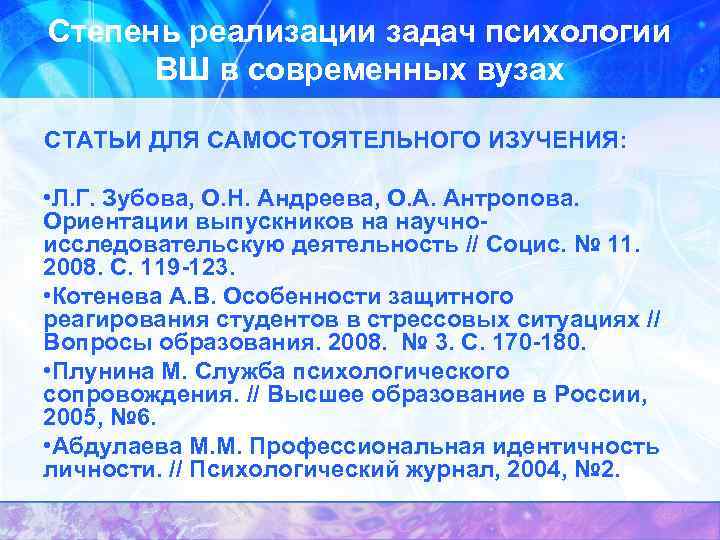 Степень реализации задач психологии ВШ в современных вузах

СТАТЬИ ДЛЯ САМОСТОЯТЕЛЬНОГО ИЗУЧЕНИЯ:

•Л.Г. Зубова, О.Н. Андреева, О.А. Антропова. Ориентации выпускников на научно-исследовательскую деятельность // Социс. № 11. 2008. С. 119-123.

•Котенева А.В. Особенности защитного реагирования студентов в стрессовых ситуациях // Вопросы образования. 2008. № 3. С. 170-180.

•Плунина М. Служба психологического сопровождения. // Высшее образование в России, 2005, №6.

•Абдулаева М.М. Профессиональная идентичность личности. // Психологический журнал, 2004, №2.